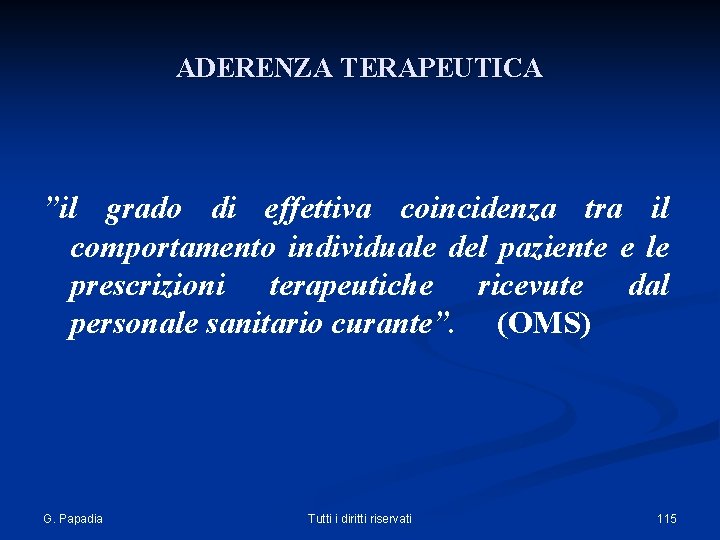 ADERENZA TERAPEUTICA

”il grado di effettiva coincidenza tra il comportamento individuale del paziente e le prescrizioni terapeutiche ricevute dal personale sanitario curante”. (OMS)

G. Papadia

Tutti i diritti riservati

115